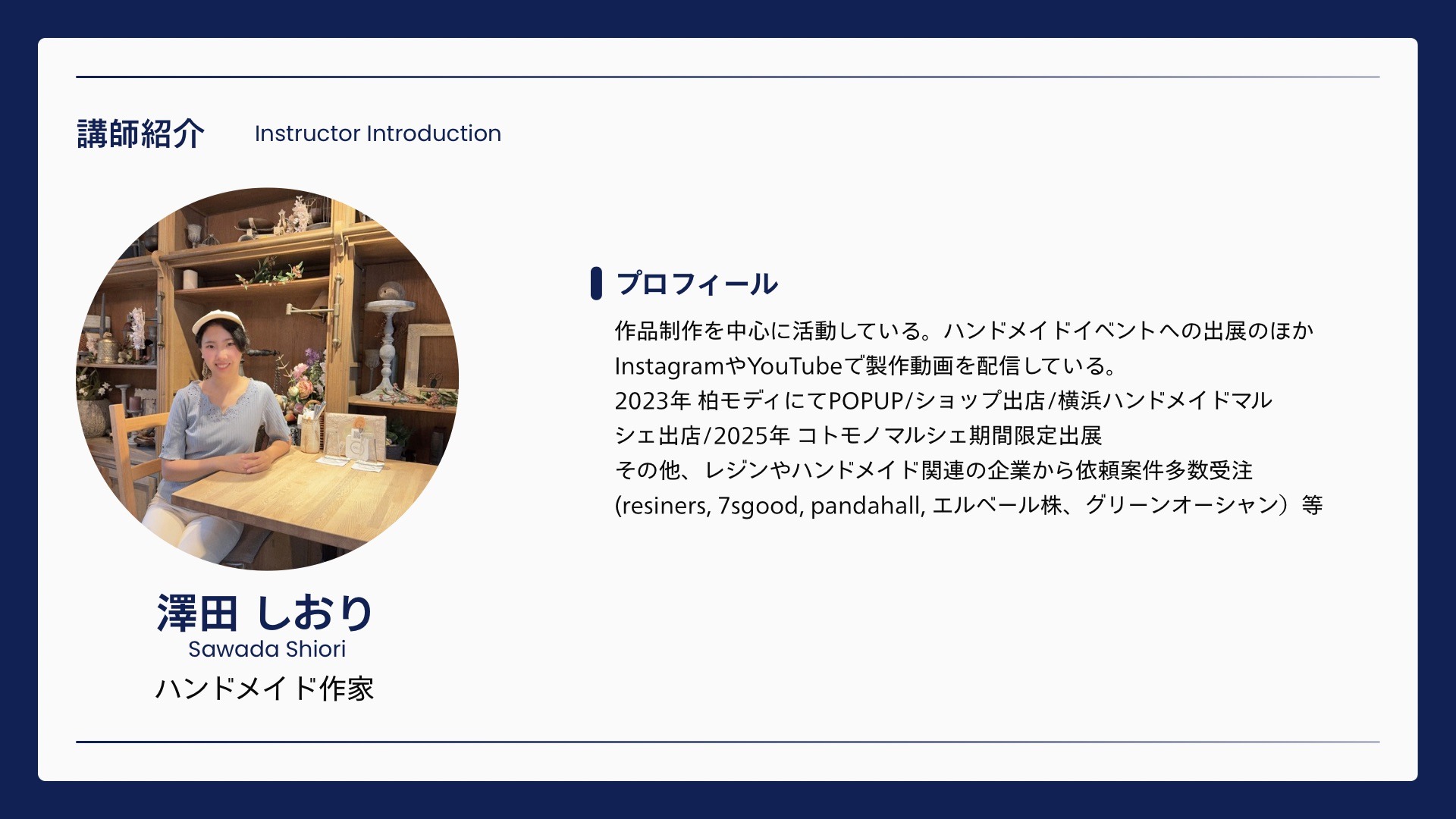 講師紹介 Instructor Introduction

澤田 しおり
Sawada Shiori
ハンドメイド作家

プロフィール

作品制作を中心に活動している。ハンドメイドイベントへの出展のほか
InstagramやYouTubeで製作動画を配信している。
2023年 柏モディにてPOPUP/ショップ出店/横浜ハンドメイドマルシェ出店/2025年 コトモノマルシェ期間限定出展
その他、レジンやハンドメイド関連の企業から依頼案件多数受注
(resiners, 7sgood, pandahall, エルベール株、グリーンオーシャン）等